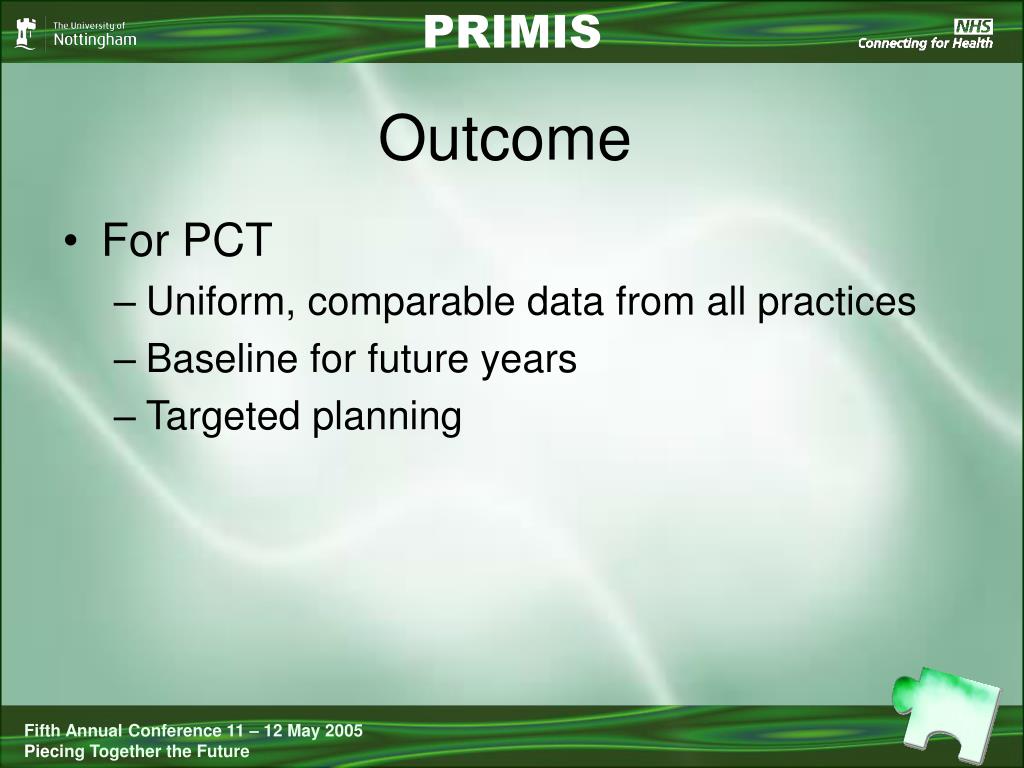 The University of Nottingham

PRIMIS

NHS
Connecting for Health

Outcome

• For PCT
– Uniform, comparable data from all practices
– Baseline for future years
– Targeted planning

Fifth Annual Conference 11 – 12 May 2005
Piecing Together the Future